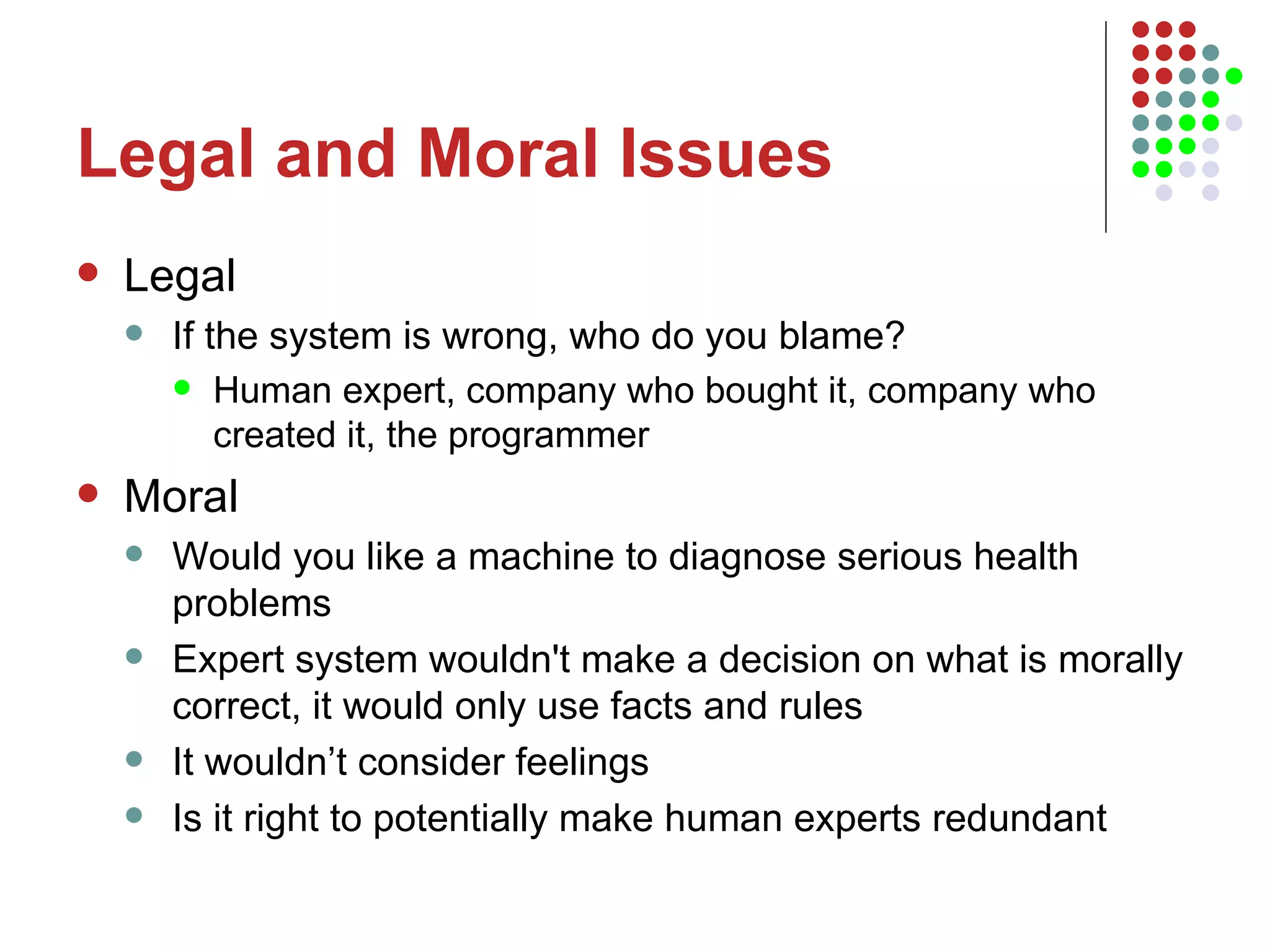 Legal and Moral Issues

- Legal
  - If the system is wrong, who do you blame?
    - Human expert, company who bought it, company who created it, the programmer
- Moral
  - Would you like a machine to diagnose serious health problems
  - Expert system wouldn't make a decision on what is morally correct, it would only use facts and rules
  - It wouldn’t consider feelings
  - Is it right to potentially make human experts redundant